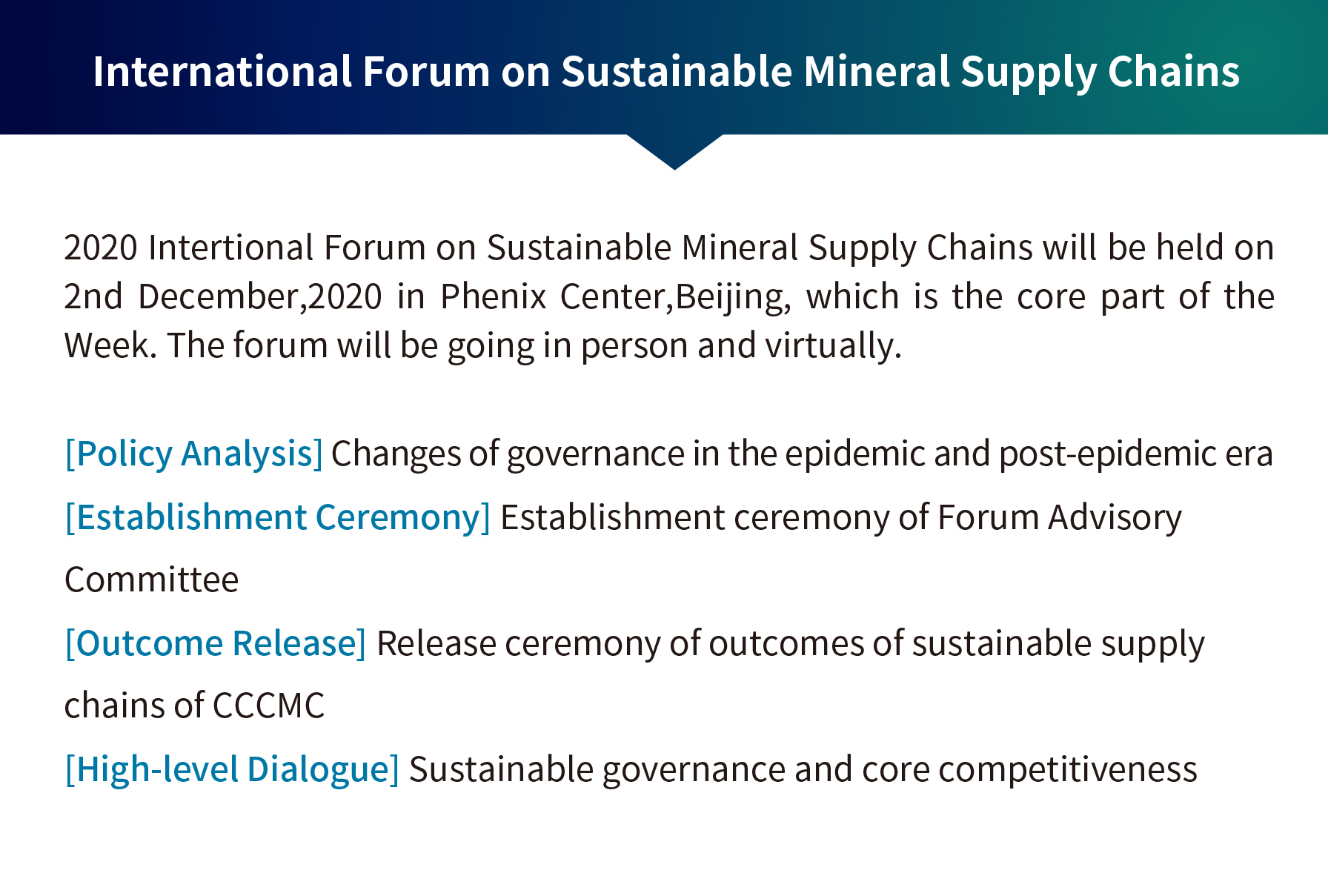 International Forum on Sustainable Mineral Supply Chains

2020 Intertional Forum on Sustainable Mineral Supply Chains will be held on 2nd December,2020 in Phenix Center,Beijing, which is the core part of the Week. The forum will be going in person and virtually.

[Policy Analysis] Changes of governance in the epidemic and post-epidemic era

[Establishment Ceremony] Establishment ceremony of Forum Advisory Committee

[Outcome Release] Release ceremony of outcomes of sustainable supply chains of CCCMC

[High-level Dialogue] Sustainable governance and core competitiveness